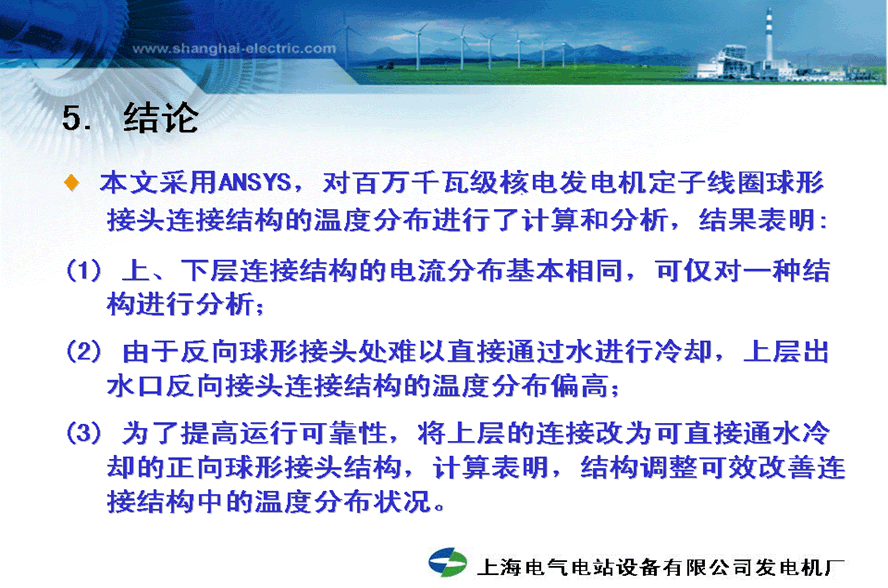 www.shanghai-electric.com

5. 结论

◆ 本文采用ANSYS，对百万千瓦级核电发电机定子线圈球形接头连接结构的温度分布进行了计算和分析，结果表明：

(1) 上、下层连接结构的电流分布基本相同，可仅对一种结构进行分析；

(2) 由于反向球形接头处难以直接通过水进行冷却，上层出水口反向接头连接结构的温度分布偏高；

(3) 为了提高运行可靠性，将上层的连接改为可直接通水冷却的正向球形接头结构，计算表明，结构调整可效改善连接结构中的温度分布状况。

上海电气电站设备有限公司发电机厂